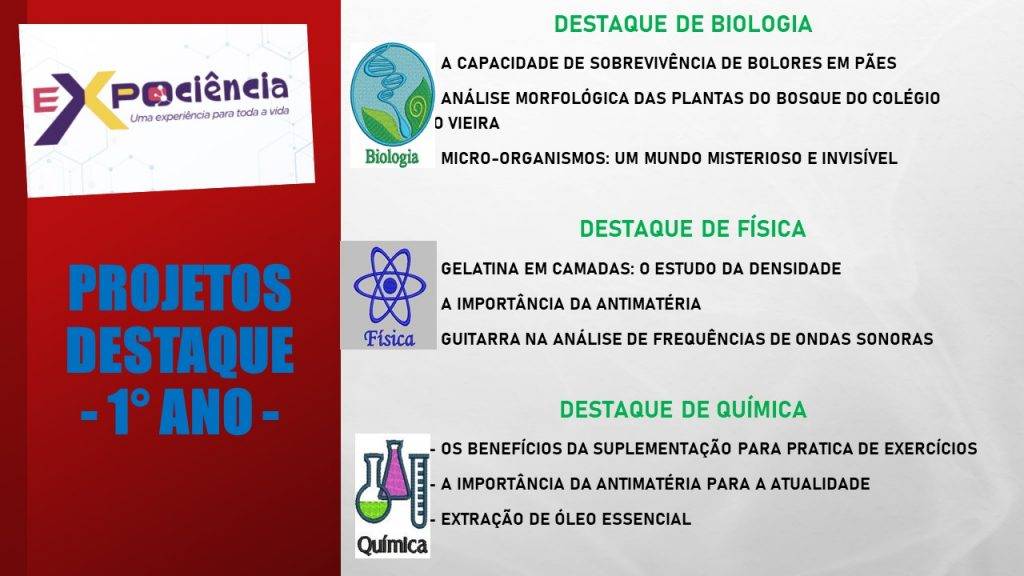 EXPOciência
Uma experiência para toda a vida

PROJETOS DESTAQUE - 1° ANO -

DESTAQUE DE BIOLOGIA

Biologia

A CAPACIDADE DE SOBREVIVÊNCIA DE BOLORES EM PÃES

ANÁLISE MORFOLÓGICA DAS PLANTAS DO BOSQUE DO COLÉGIO O VIEIRA

MICRO-ORGANISMOS: UM MUNDO MISTERIOSO E INVISÍVEL

DESTAQUE DE FÍSICA

Física

GELATINA EM CAMADAS: O ESTUDO DA DENSIDADE

A IMPORTÂNCIA DA ANTIMATÉRIA

GUITARRA NA ANÁLISE DE FREQUÊNCIAS DE ONDAS SONORAS

DESTAQUE DE QUÍMICA

Química

- OS BENEFÍCIOS DA SUPLEMENTAÇÃO PARA PRATICA DE EXERCÍCIOS

- A IMPORTÂNCIA DA ANTIMATÉRIA PARA A ATUALIDADE

- EXTRAÇÃO DE ÓLEO ESSENCIAL